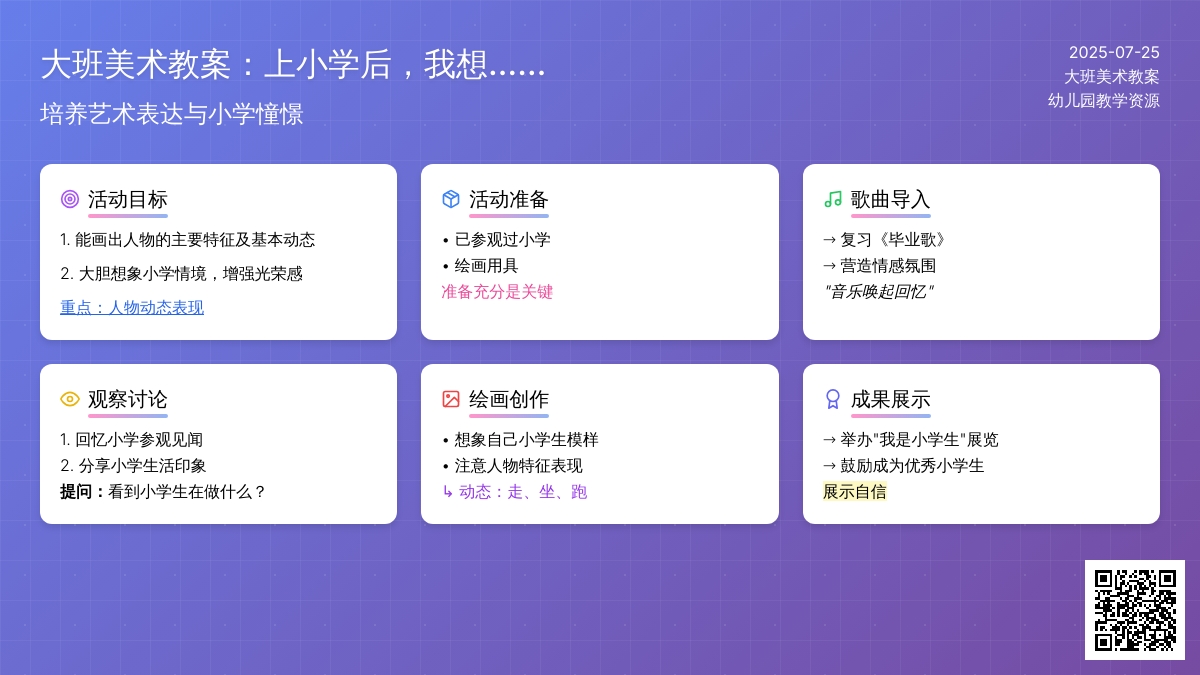 大班美术教案：上小学后，我想……

培养艺术表达与小学憧憬

2025-07-25
大班美术教案
幼儿园教学资源

活动目标

1. 能画出人物的主要特征及基本动态

2. 大胆想象小学情境，增强光荣感

重点：人物动态表现

活动准备

• 已参观过小学
• 绘画用具
准备充分是关键

歌曲导入

→ 复习《毕业歌》
→ 营造情感氛围
"音乐唤起回忆"

观察讨论

1. 回忆小学参观见闻
2. 分享小学生活印象
提问：看到小学生在做什么？

绘画创作

• 想象自己小学生模样
• 注意人物特征表现
↳ 动态：走、坐、跑

成果展示

→ 举办"我是小学生"展览
→ 鼓励成为优秀小学生
展示自信